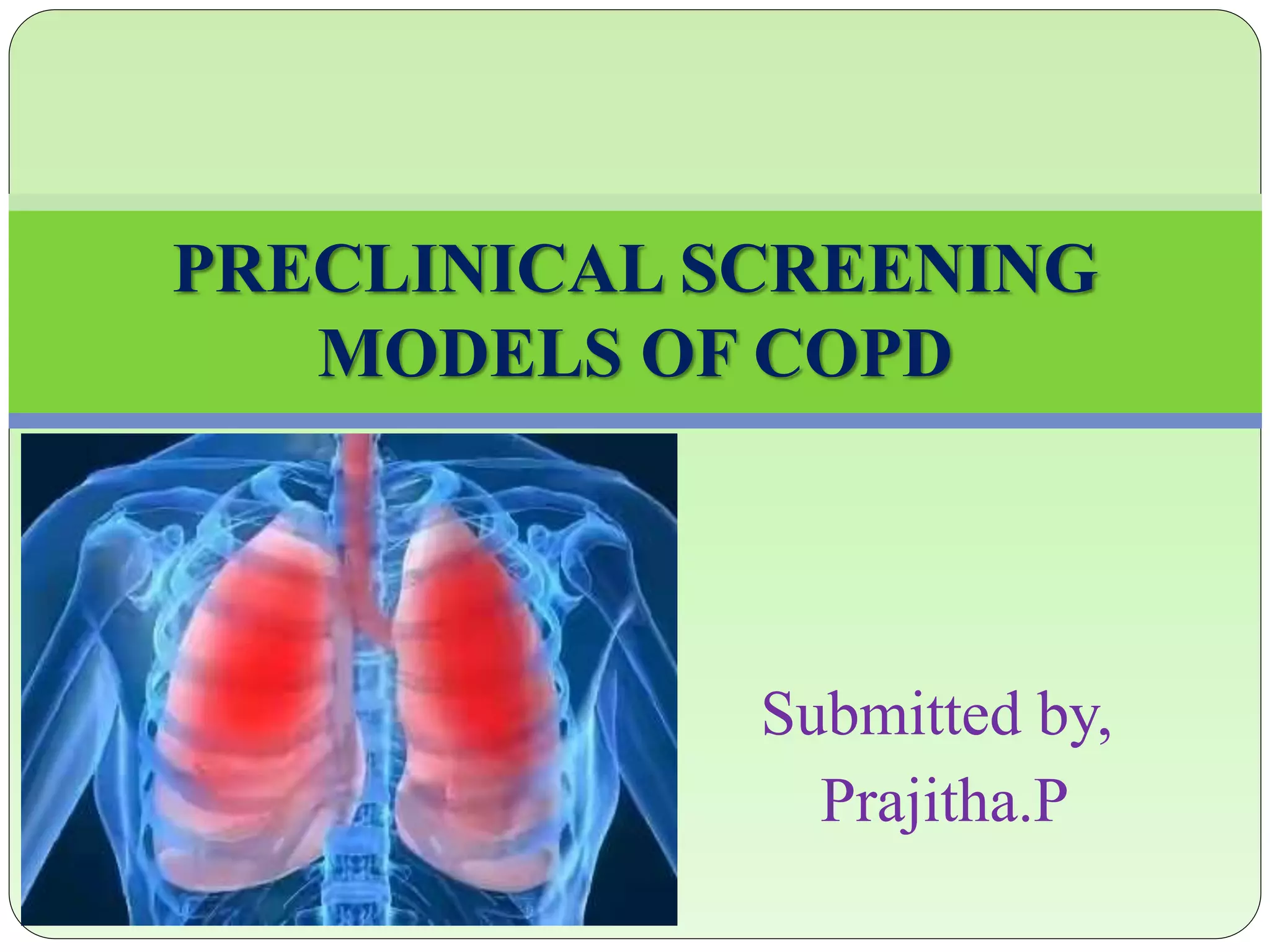 PRECLINICAL SCREENING MODELS OF COPD

Submitted by,
Prajitha.P